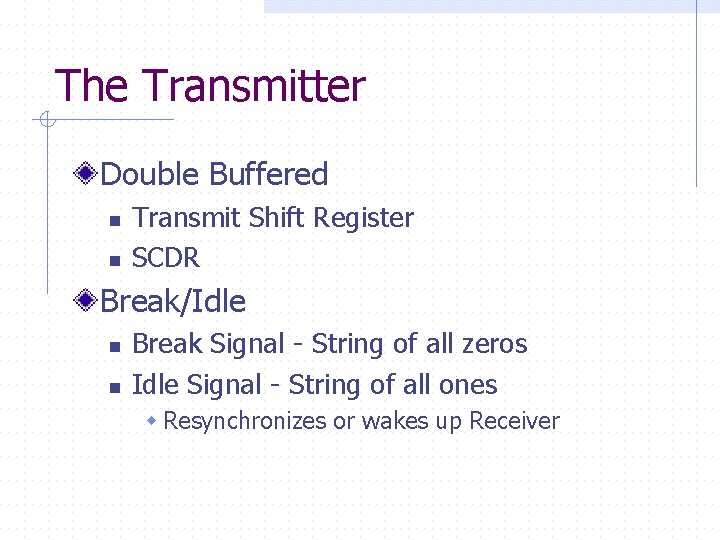 The Transmitter

Double Buffered

Transmit Shift Register

SCDR

Break/Idle

Break Signal - String of all zeros

Idle Signal - String of all ones

Resynchronizes or wakes up Receiver